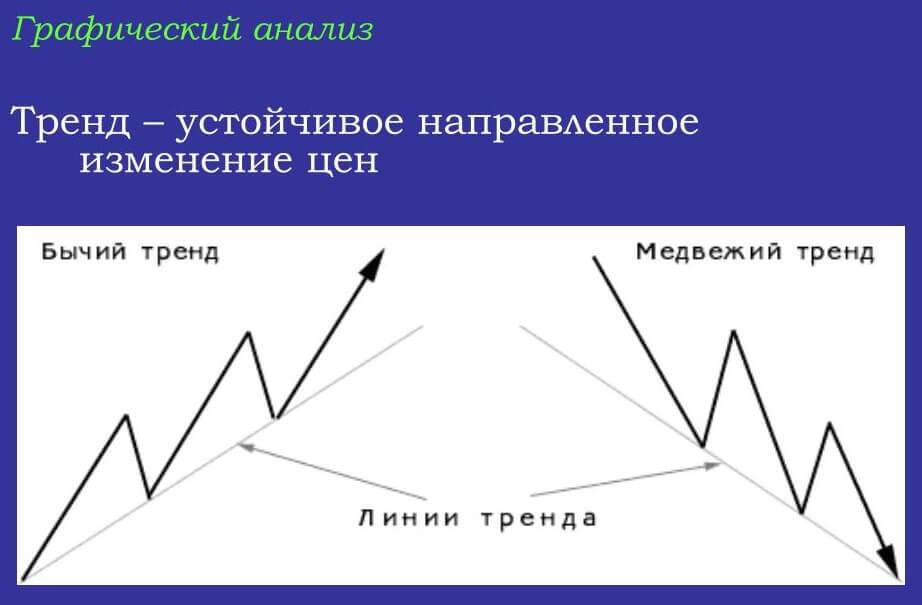 Графический анализ

Тренд – устойчивое направленное изменение цен

Бычий тренд

Медвежий тренд

Линии тренда